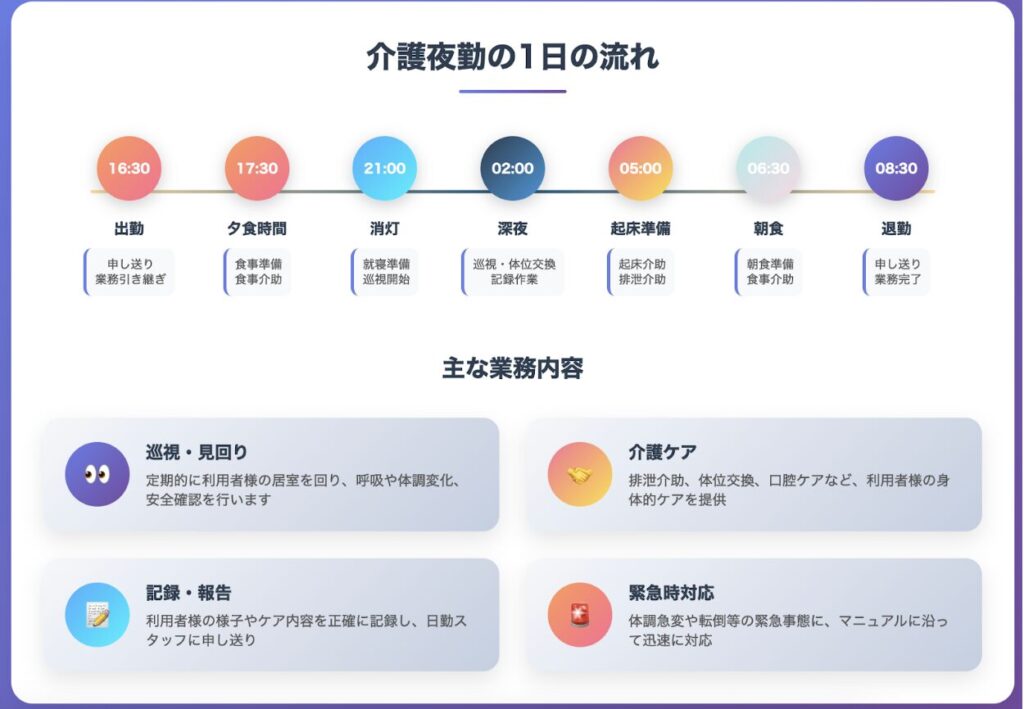 介護夜勤の1日の流れ

16:30
出勤
申し送り
業務引き継ぎ

17:30
夕食時間
食事準備
食事介助

21:00
消灯
就寝準備
巡視開始

02:00
深夜
巡視・体位交換
記録作業

05:00
起床準備
起床介助
排泄介助

06:30
朝食
朝食準備
食事介助

08:30
退勤
申し送り
業務完了

主な業務内容

巡視・見回り
定期的に利用者様の居室を回り、呼吸や体調変化、安全確認を行います

介護ケア
排泄介助、体位交換、口腔ケアなど、利用者様の身体的ケアを提供

記録・報告
利用者様の様子やケア内容を正確に記録し、日勤スタッフに申し送り

緊急時対応
体調急変や転倒等の緊急事態に、マニュアルに沿って迅速に対応